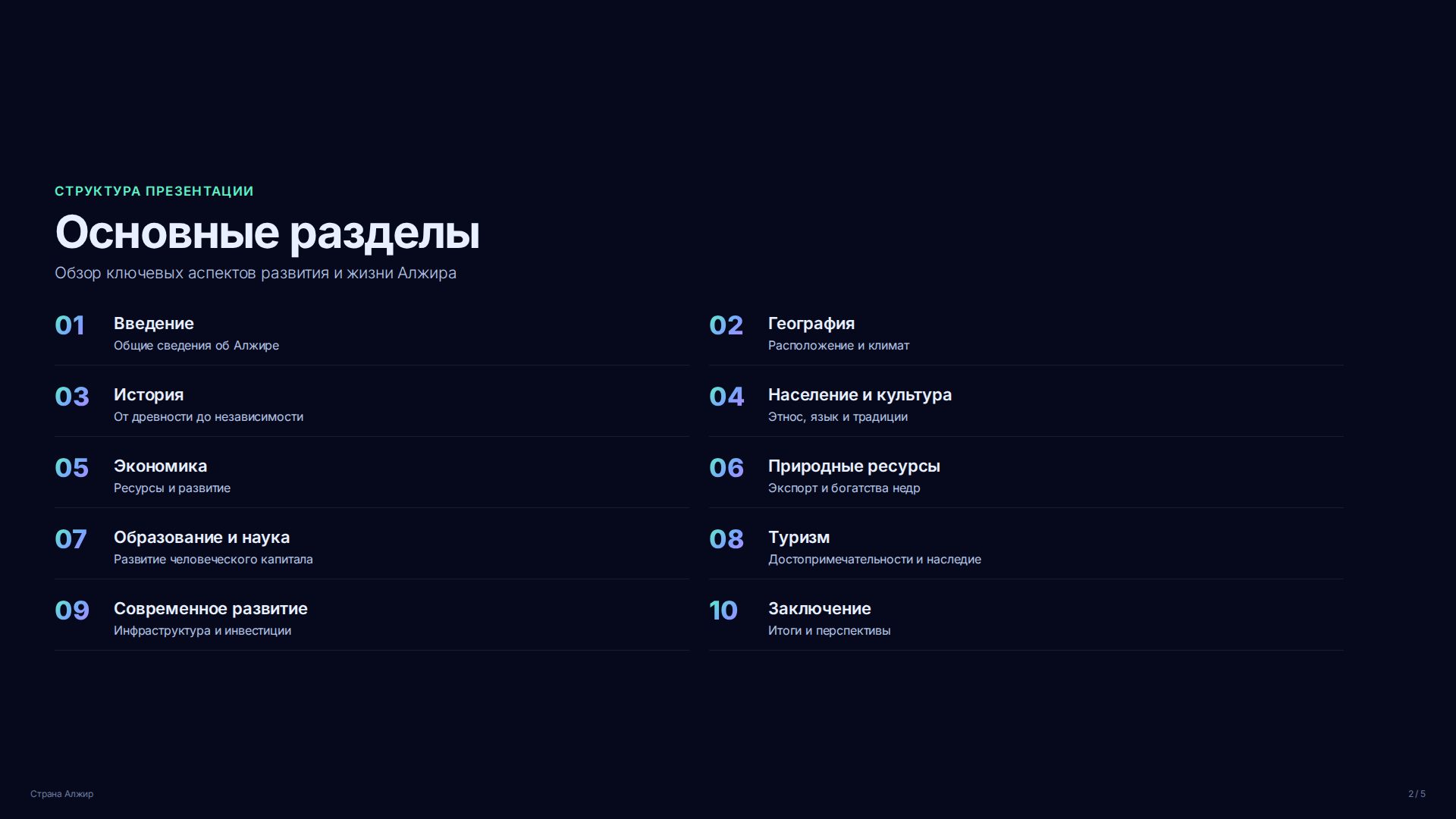 СТРУКТУРА ПРЕЗЕНТАЦИИ

Основные разделы

Обзор ключевых аспектов развития и жизни Алжира

01 Введение
Общие сведения об Алжире

02 География
Расположение и климат

03 История
От древности до независимости

04 Население и культура
Этнос, язык и традиции

05 Экономика
Ресурсы и развитие

06 Природные ресурсы
Экспорт и богатства недр

07 Образование и наука
Развитие человеческого капитала

08 Туризм
Достопримечательности и наследие

09 Современное развитие
Инфраструктура и инвестиции

10 Заключение
Итоги и перспективы

Страна Алжир

2 / 5